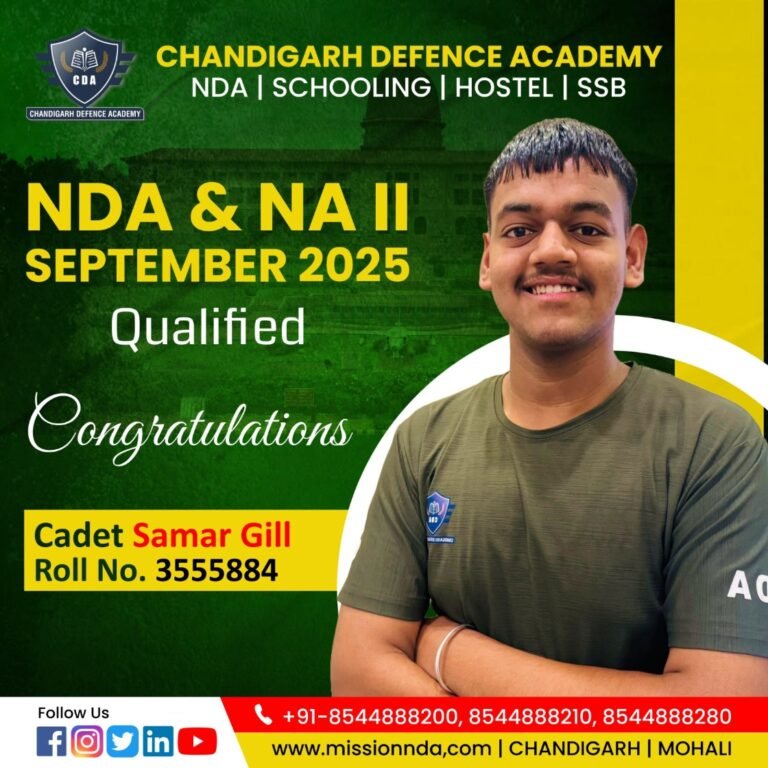 CDA
CHANDIGARH DEFENCE ACADEMY

CHANDIGARH DEFENCE ACADEMY
NDA | SCHOOLING | HOSTEL | SSB

NDA & NA II
SEPTEMBER 2025
Qualified

Congratulations

Cadet Samar Gill
Roll No. 3555884

AC

Follow Us

+91-8544888200, 8544888210, 8544888280
www.missionnda,com | CHANDIGARH | MOHALI